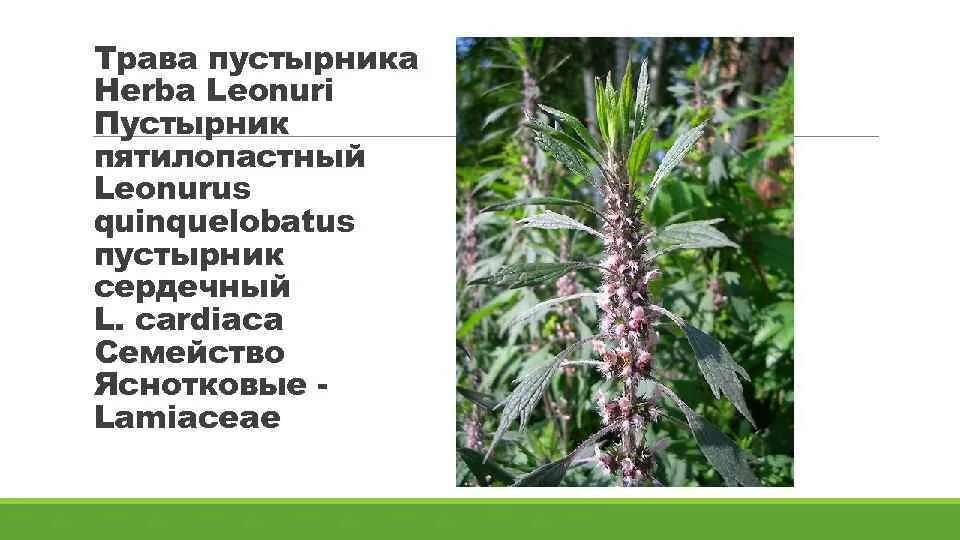 Трава пустырника Herba Leonuri Пустырник пятилопастный Leonurus quinquelobatus пустырник сердечный L. cardiaca Семейство Яснотковые - Lamiaceae